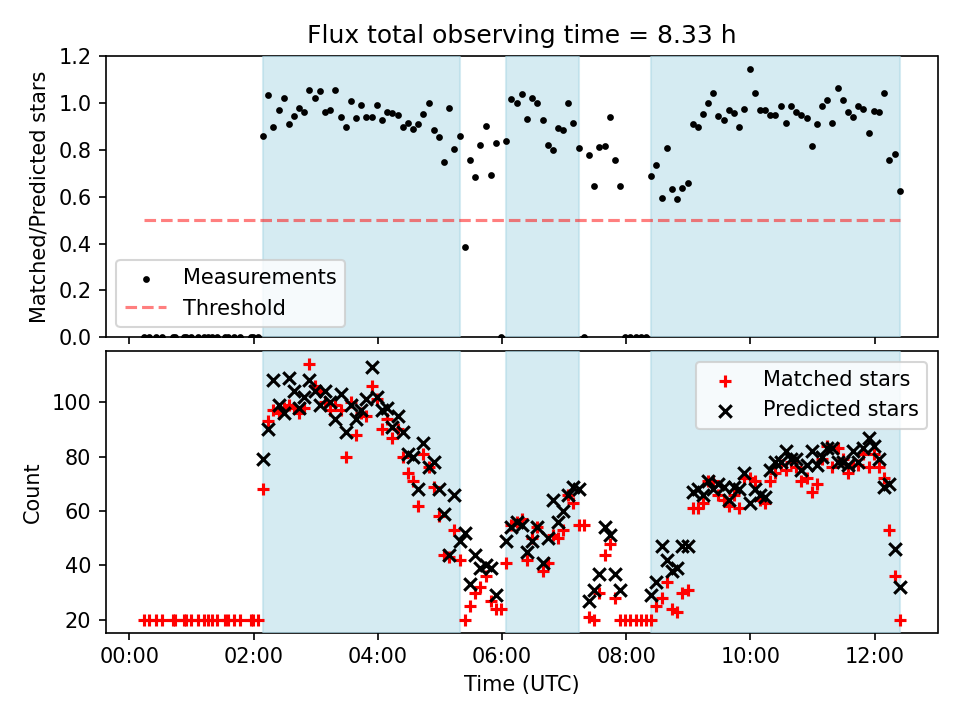 Flux total observing time = 8.33 h

Matched/Predicted stars

1.2
1.0
0.8
0.6
0.4
0.2
0.0

Measurements
Threshold

Count

100
80
60
40
20

Matched stars
Predicted stars

00:00
02:00
04:00
06:00
08:00
10:00
12:00

Time (UTC)